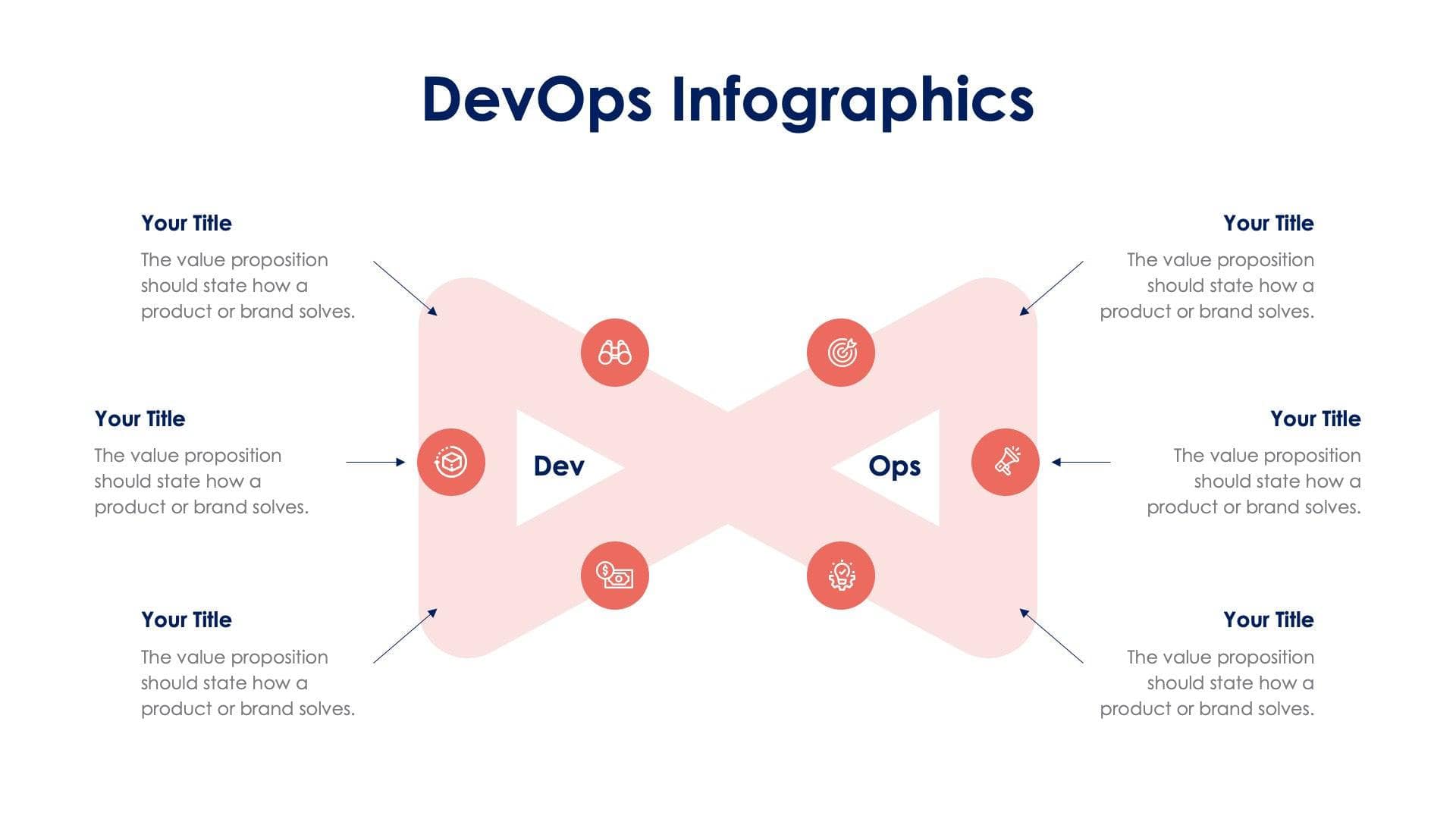 DevOps Infographics

Your Title
The value proposition should state how a product or brand solves.

Your Title
The value proposition should state how a product or brand solves.

Your Title
The value proposition should state how a product or brand solves.

Dev

Ops

Your Title
The value proposition should state how a product or brand solves.

Your Title
The value proposition should state how a product or brand solves.

Your Title
The value proposition should state how a product or brand solves.